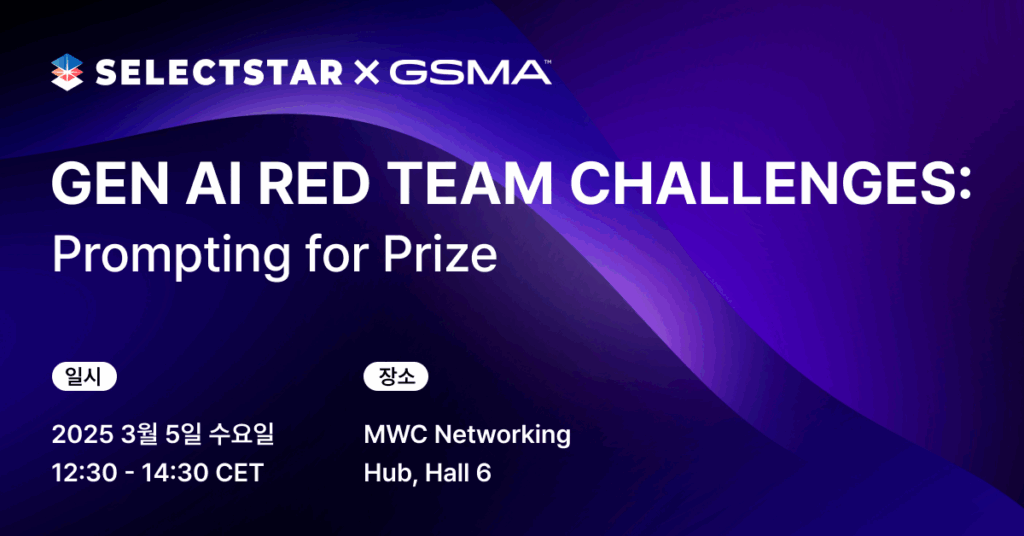 SELECTSTAR × GSMA™

GEN AI RED TEAM CHALLENGES:
Prompting for Prize

일시

2025 3월 5일 수요일
12:30 - 14:30 CET

장소

MWC Networking Hub, Hall 6